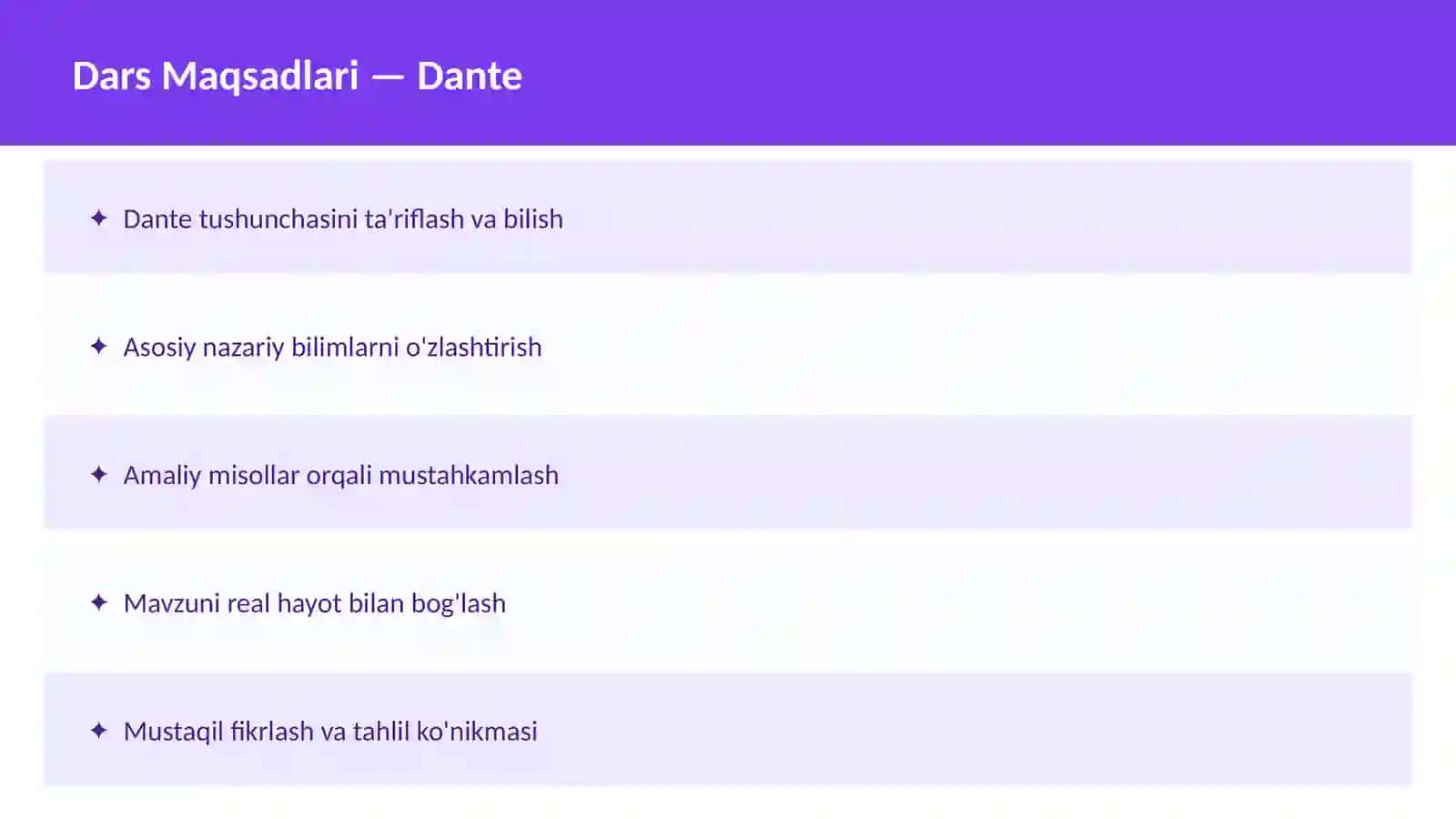 Dars Maqsadlari — Dante

✦ Dante tushunchasini ta'riflash va bilish

✦ Asosiy nazariy bilimlarni o'zlashtirish

✦ Amaliy misollar orqali mustahkamlash

✦ Mavzuni real hayot bilan bog'lash

✦ Mustaqil fikrlash va tahlil ko'nikmasi